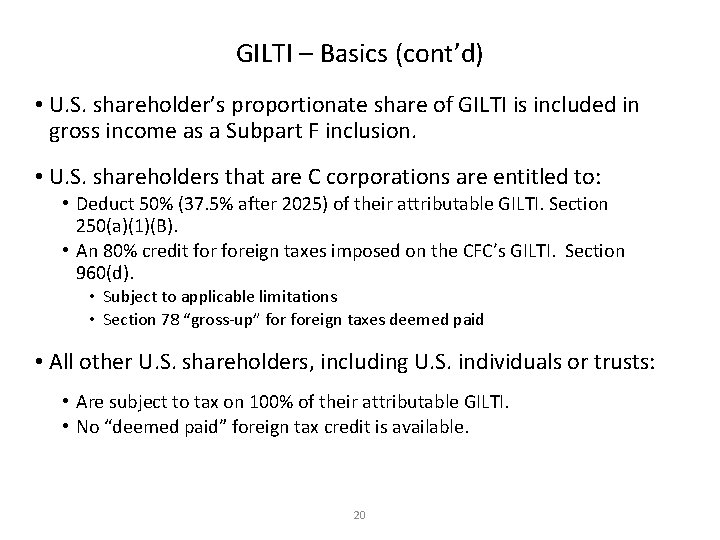 GILTI – Basics (cont'd)

• U.S. shareholder's proportionate share of GILTI is included in gross income as a Subpart F inclusion.

• U.S. shareholders that are C corporations are entitled to:
  • Deduct 50% (37.5% after 2025) of their attributable GILTI. Section 250(a)(1)(B).
  • An 80% credit for foreign taxes imposed on the CFC's GILTI. Section 960(d).
    • Subject to applicable limitations
    • Section 78 "gross-up" for foreign taxes deemed paid

• All other U.S. shareholders, including U.S. individuals or trusts:
  • Are subject to tax on 100% of their attributable GILTI.
  • No "deemed paid" foreign tax credit is available.

20